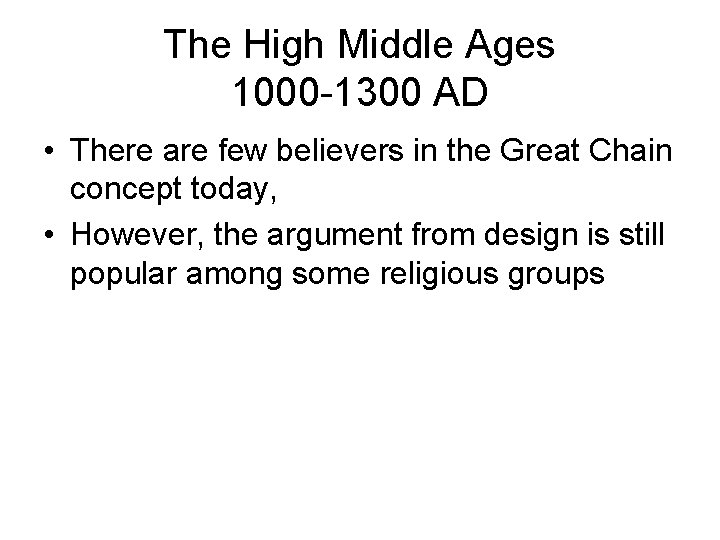 The High Middle Ages
1000-1300 AD

• There are few believers in the Great Chain concept today,
• However, the argument from design is still popular among some religious groups